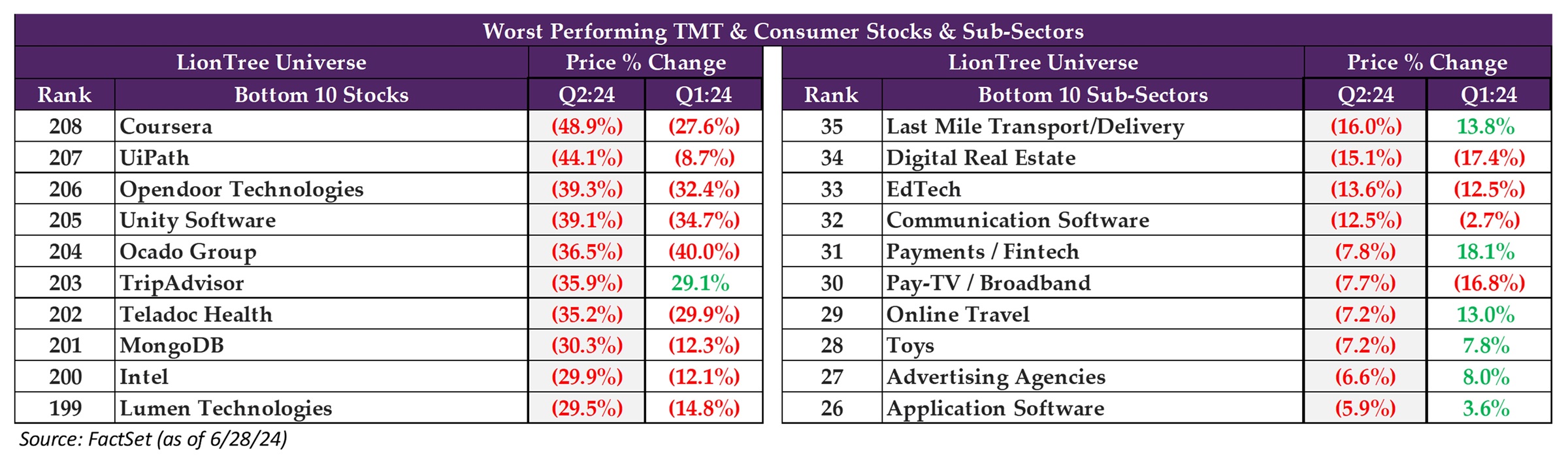 Worst Performing TMT & Consumer Stocks & Sub-Sectors

| LionTree Universe | | Price % Change | |
|---|---|---|---|
| Rank | Bottom 10 Stocks | Q2:24 | Q1:24 |
| 208 | Coursera | (48.9%) | (27.6%) |
| 207 | UiPath | (44.1%) | (8.7%) |
| 206 | Opendoor Technologies | (39.3%) | (32.4%) |
| 205 | Unity Software | (39.1%) | (34.7%) |
| 204 | Ocado Group | (36.5%) | (40.0%) |
| 203 | TripAdvisor | (35.9%) | 29.1% |
| 202 | Teladoc Health | (35.2%) | (29.9%) |
| 201 | MongoDB | (30.3%) | (12.3%) |
| 200 | Intel | (29.9%) | (12.1%) |
| 199 | Lumen Technologies | (29.5%) | (14.8%) |

| LionTree Universe | | Price % Change | |
|---|---|---|---|
| Rank | Bottom 10 Sub-Sectors | Q2:24 | Q1:24 |
| 35 | Last Mile Transport/Delivery | (16.0%) | 13.8% |
| 34 | Digital Real Estate | (15.1%) | (17.4%) |
| 33 | EdTech | (13.6%) | (12.5%) |
| 32 | Communication Software | (12.5%) | (2.7%) |
| 31 | Payments / Fintech | (7.8%) | 18.1% |
| 30 | Pay-TV / Broadband | (7.7%) | (16.8%) |
| 29 | Online Travel | (7.2%) | 13.0% |
| 28 | Toys | (7.2%) | 7.8% |
| 27 | Advertising Agencies | (6.6%) | 8.0% |
| 26 | Application Software | (5.9%) | 3.6% |

Source: FactSet (as of 6/28/24)